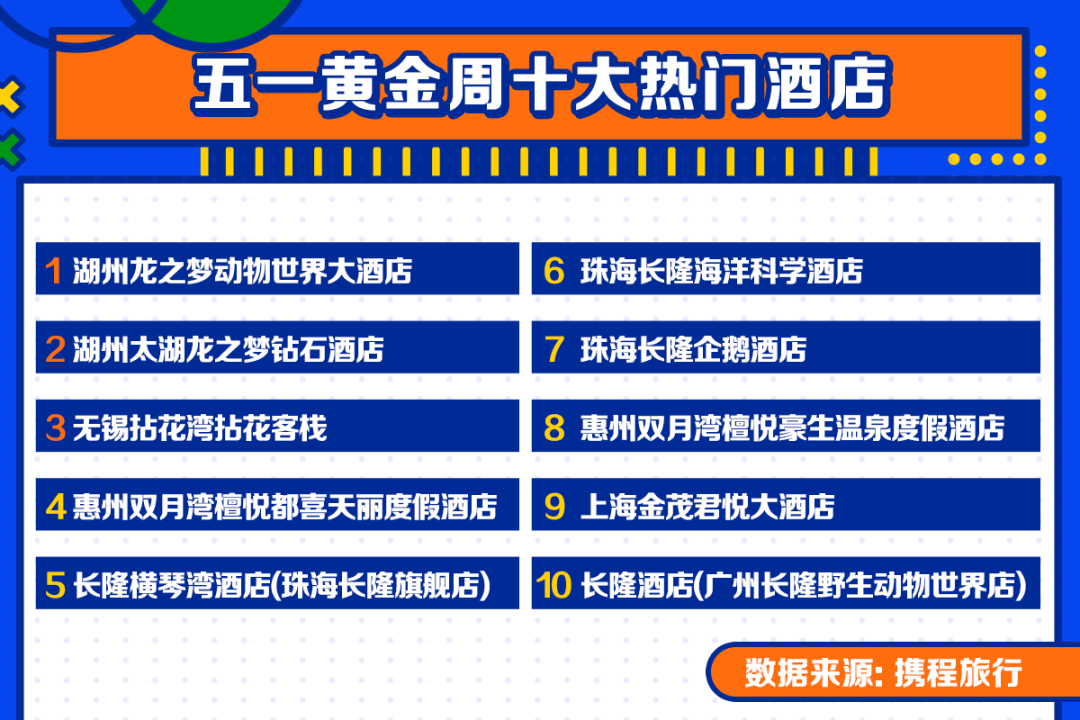 五一黄金周十大热门酒店

1 湖州龙之梦动物世界大酒店

2 湖州太湖龙之梦钻石酒店

3 无锡拈花湾拈花客栈

4 惠州双月湾檀悦都喜天丽度假酒店

5 长隆横琴湾酒店(珠海长隆旗舰店)

6 珠海长隆海洋科学酒店

7 珠海长隆企鹅酒店

8 惠州双月湾檀悦豪生温泉度假酒店

9 上海金茂君悦大酒店

10 长隆酒店(广州长隆野生动物世界店)

数据来源: 携程旅行